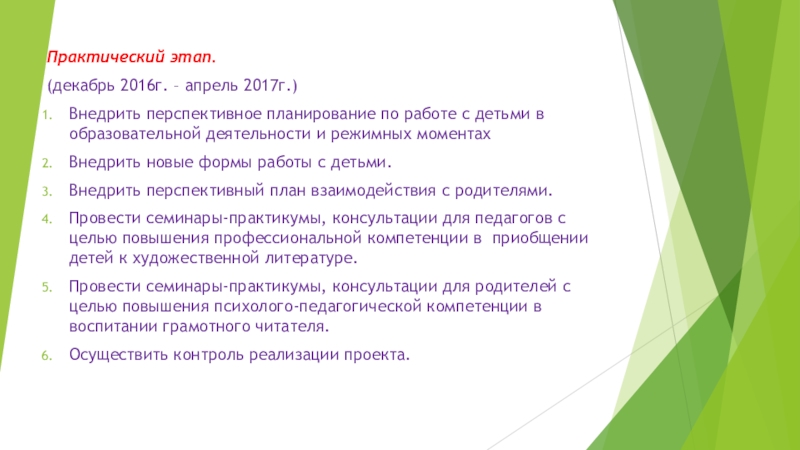 Практический этап.

(декабрь 2016г. – апрель 2017г.)

1. Внедрить перспективное планирование по работе с детьми в образовательной деятельности и режимных моментах
2. Внедрить новые формы работы с детьми.
3. Внедрить перспективный план взаимодействия с родителями.
4. Провести семинары-практикумы, консультации для педагогов с целью повышения профессиональной компетенции в приобщении детей к художественной литературе.
5. Провести семинары-практикумы, консультации для родителей с целью повышения психолого-педагогической компетенции в воспитании грамотного читателя.
6. Осуществить контроль реализации проекта.